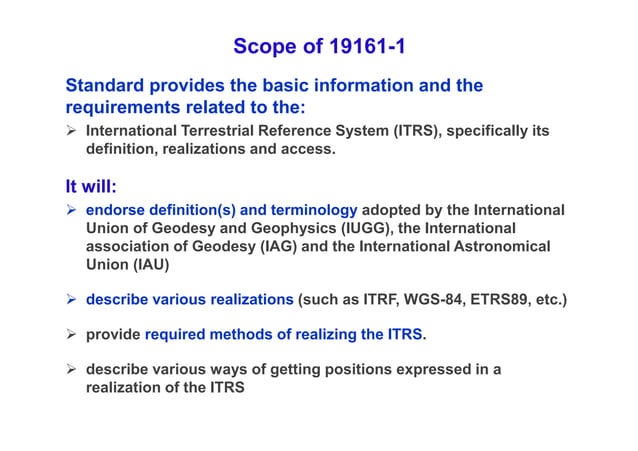 Scope of 19161-1

Standard provides the basic information and the requirements related to the:

➢ International Terrestrial Reference System (ITRS), specifically its definition, realizations and access.

It will:

➢ endorse definition(s) and terminology adopted by the International Union of Geodesy and Geophysics (IUGG), the International association of Geodesy (IAG) and the International Astronomical Union (IAU)

➢ describe various realizations (such as ITRF, WGS-84, ETRS89, etc.)

➢ provide required methods of realizing the ITRS.

➢ describe various ways of getting positions expressed in a realization of the ITRS